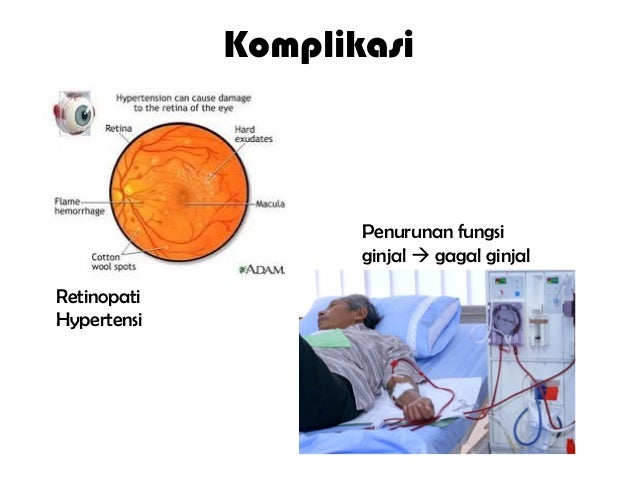 Komplikasi

Hypertension can cause damage to the retina of the eye

Retina

Hard exudates

Flame hemorrhage

Macula

Cotton wool spots

ADAM.

Retinopati Hypertensi

Penurunan fungsi ginjal → gagal ginjal